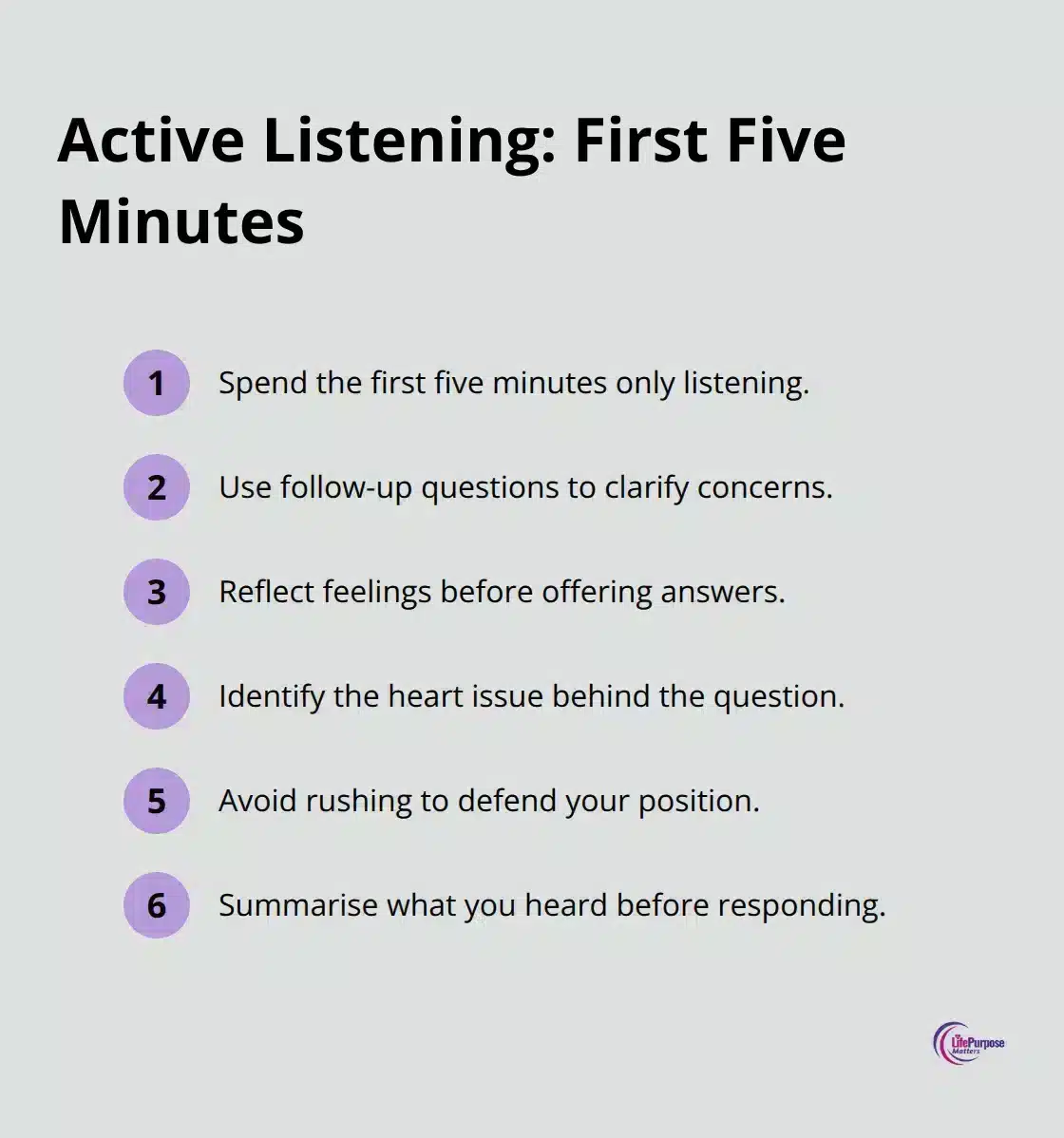 Active Listening: First Five Minutes

1 Spend the first five minutes only listening.

2 Use follow-up questions to clarify concerns.

3 Reflect feelings before offering answers.

4 Identify the heart issue behind the question.

5 Avoid rushing to defend your position.

6 Summarise what you heard before responding.

LifePurpose Matters